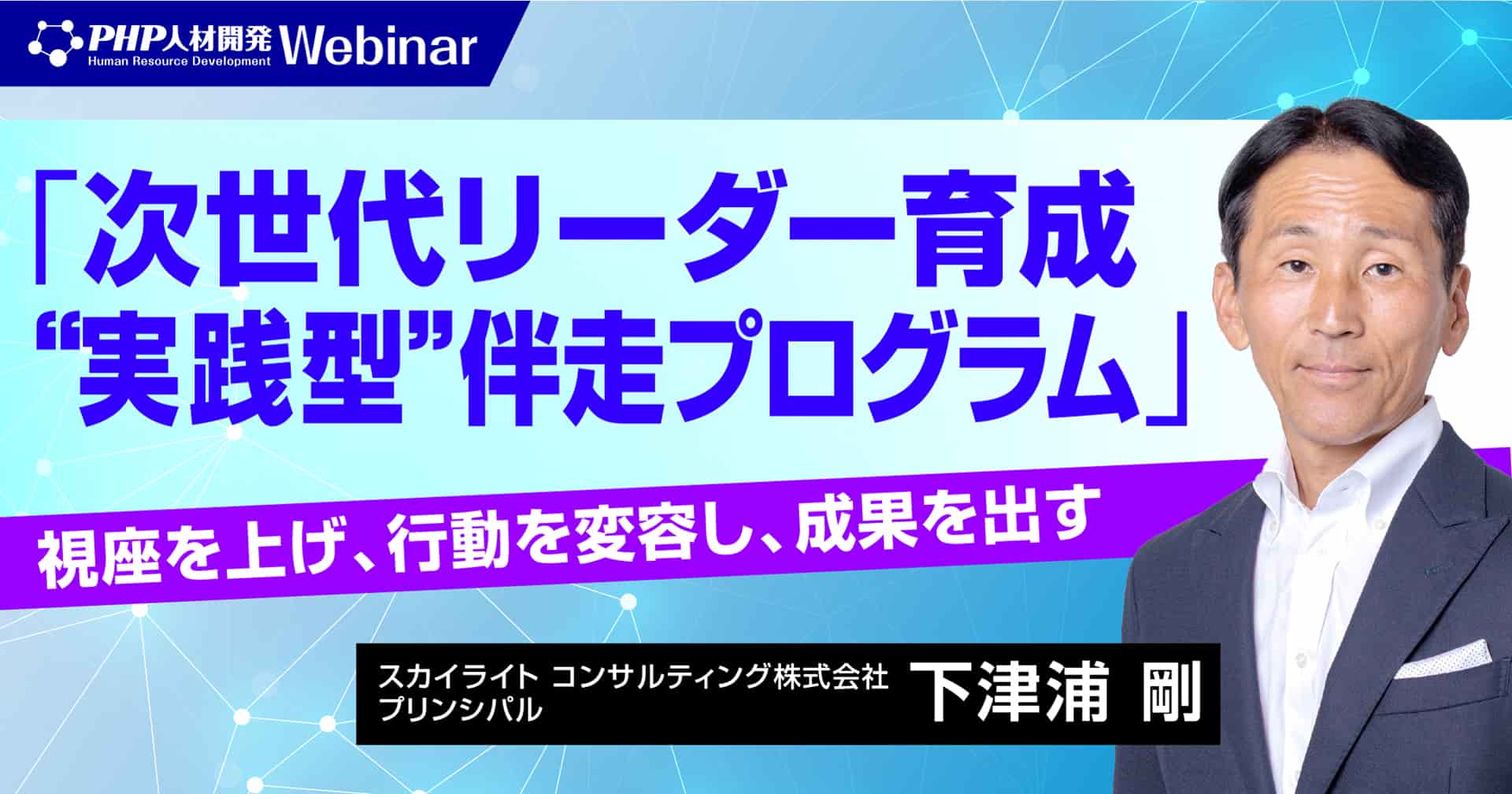 PHP人材開発 Human Resource Development Webinar

「次世代リーダー育成 “実践型”伴走プログラム」

視座を上げ、行動を変容し、成果を出す

スカイライト コンサルティング株式会社 プリンシパル 下津浦 剛